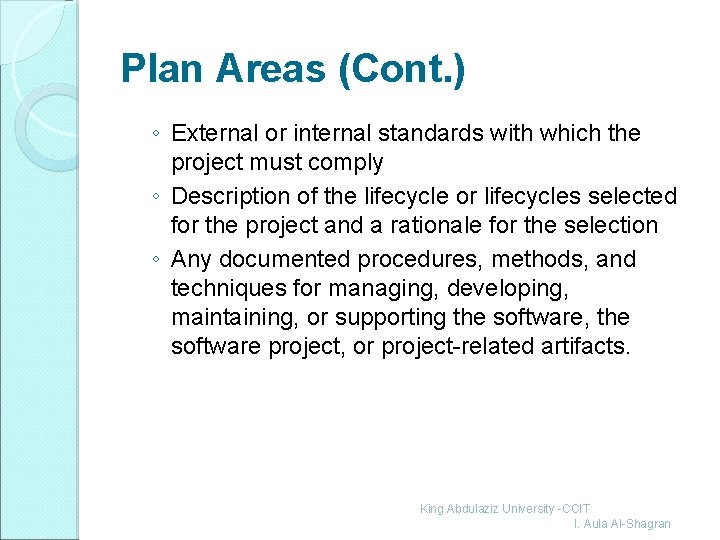 Plan Areas (Cont.)

◦ External or internal standards with which the project must comply
◦ Description of the lifecycle or lifecycles selected for the project and a rationale for the selection
◦ Any documented procedures, methods, and techniques for managing, developing, maintaining, or supporting the software, the software project, or project-related artifacts.

King Abdulaziz University -CCIT
I. Aula Al-Shagran